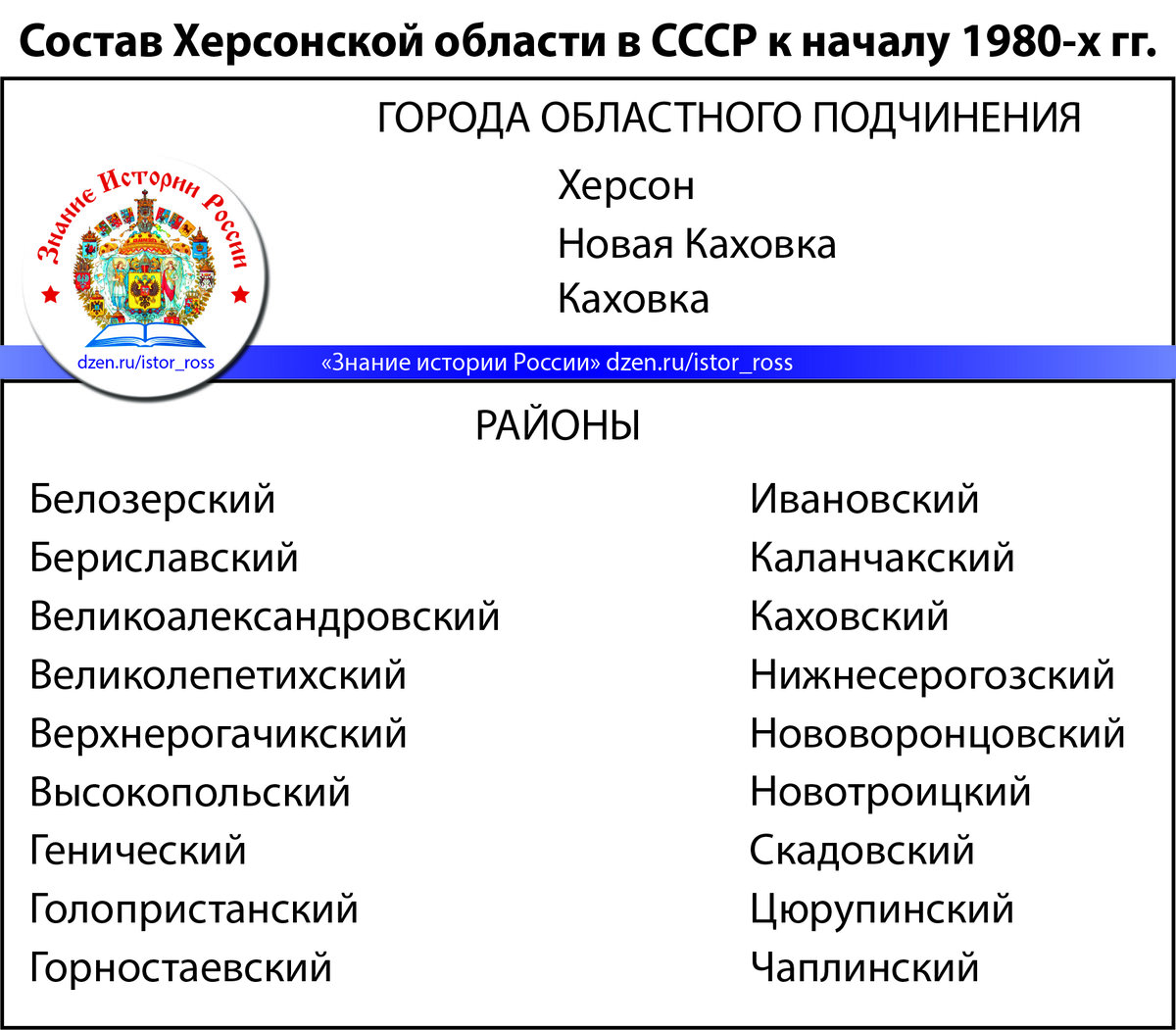 Состав Херсонской области в СССР к началу 1980-х гг.

ГОРОДА ОБЛАСТНОГО ПОДЧИНЕНИЯ

Херсон
Новая Каховка
Каховка

Знание Истории России
dzen.ru/istor_ross

«Знание истории России» dzen.ru/istor_ross

РАЙОНЫ

Белозерский
Бериславский
Великоалександровский
Великолепетихский
Верхнерогачикский
Высокопольский
Генический
Голопристанский
Горностаевский

Ивановский
Каланчакский
Каховский
Нижнесерогозский
Нововоронцовский
Новотроицкий
Скадовский
Цюрупинский
Чаплинский